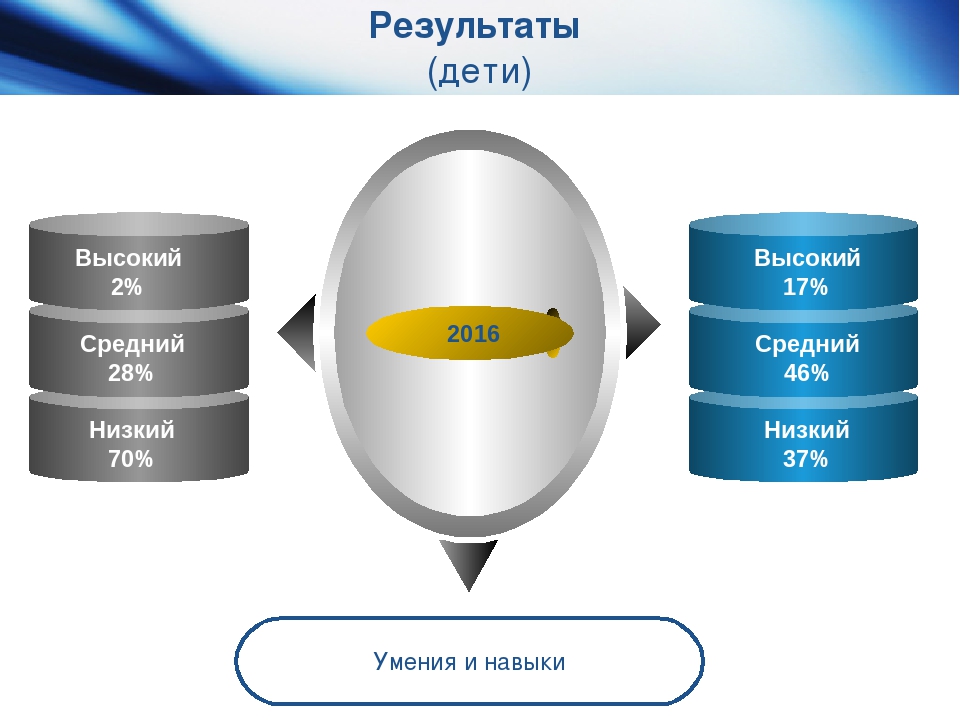 Результаты
(дети)

Высокий
2%

Средний
28%

Низкий
70%

2016

Высокий
17%

Средний
46%

Низкий
37%

Умения и навыки